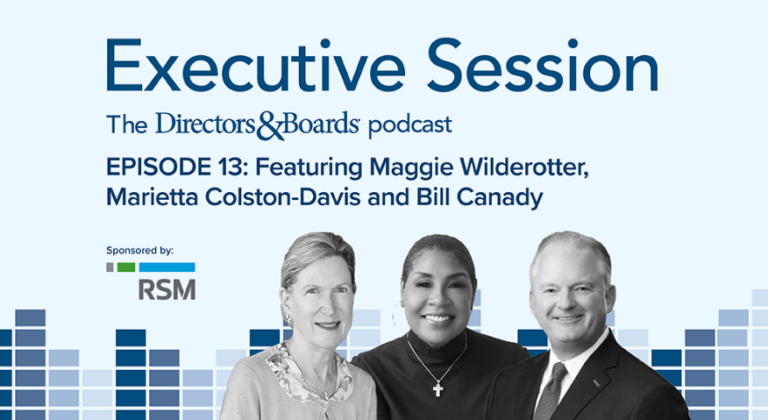 Executive Session

The Directors&Boards podcast

EPISODE 13: Featuring Maggie Wilderotter, Marietta Colston-Davis and Bill Canady

Sponsored by:

RSM